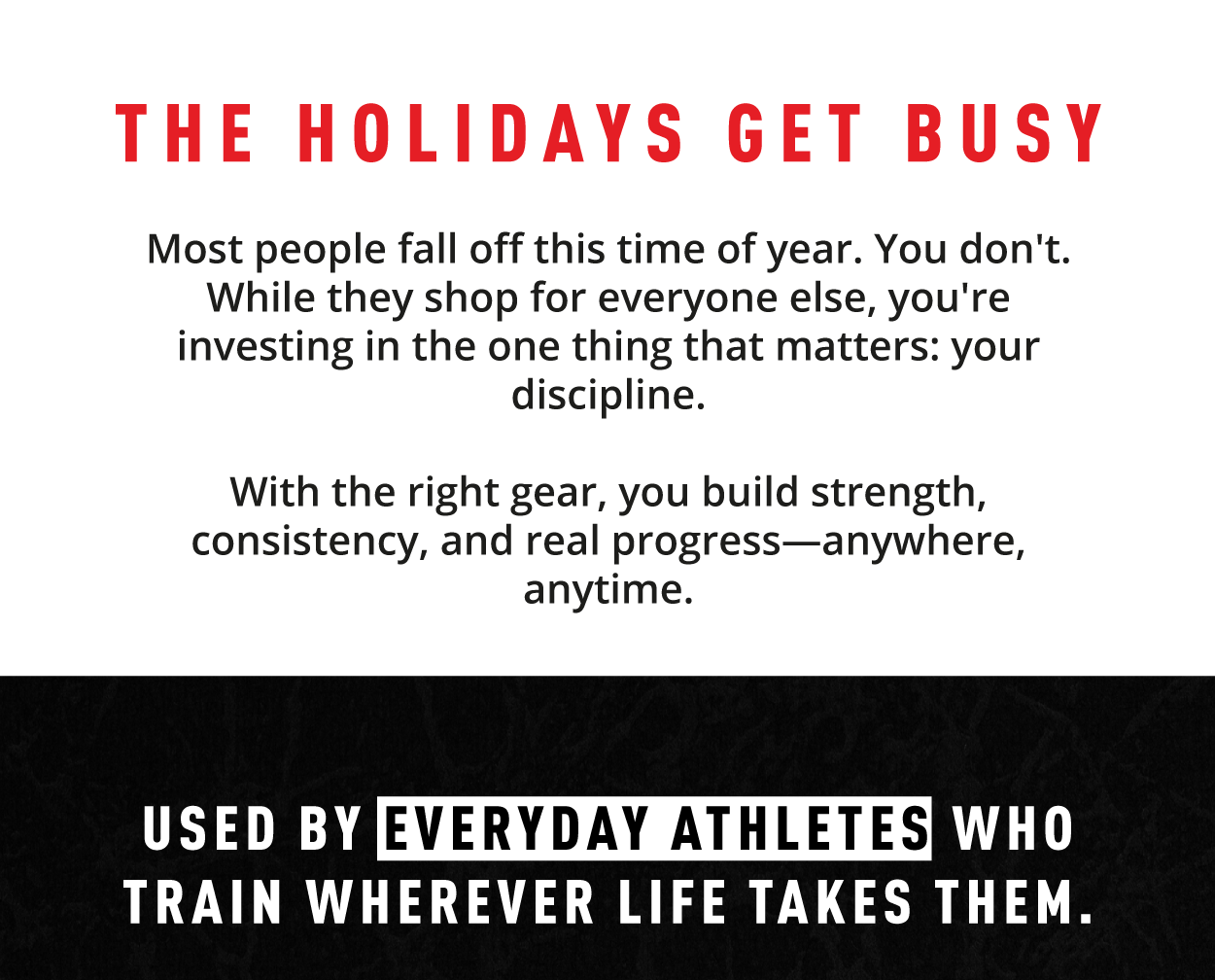 THE HOLIDAYS GET BUSY

Most people fall off this time of year. You don't. While they shop for everyone else, you're investing in the one thing that matters: your discipline.

With the right gear, you build strength, consistency, and real progress—anywhere, anytime.

USED BY EVERYDAY ATHLETES WHO TRAIN WHEREVER LIFE TAKES THEM.